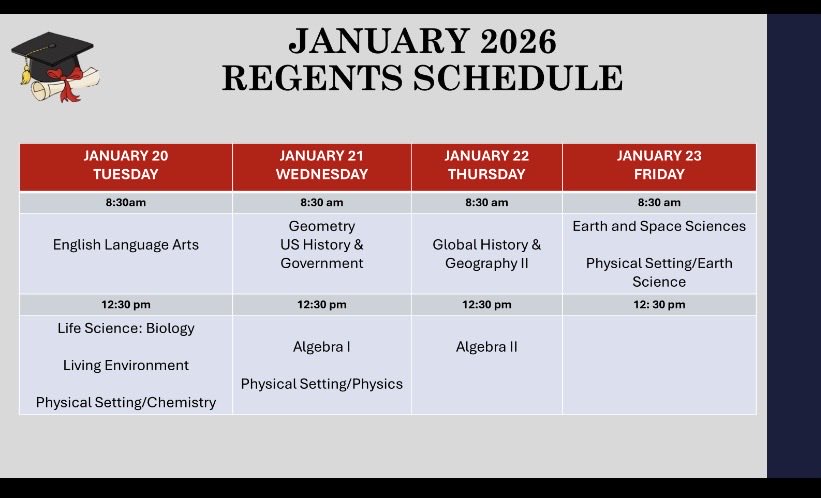 JANUARY 2026
REGENTS SCHEDULE

| JANUARY 20 TUESDAY | JANUARY 21 WEDNESDAY | JANUARY 22 THURSDAY | JANUARY 23 FRIDAY |
|---|---|---|---|
| 8:30am | 8:30 am | 8:30 am | 8:30 am |
| English Language Arts | Geometry US History & Government | Global History & Geography II | Earth and Space Sciences Physical Setting/Earth Science |
| 12:30 pm | 12:30 pm | 12:30 pm | 12: 30 pm |
| Life Science: Biology Living Environment Physical Setting/Chemistry | Algebra I Physical Setting/Physics | Algebra II | |